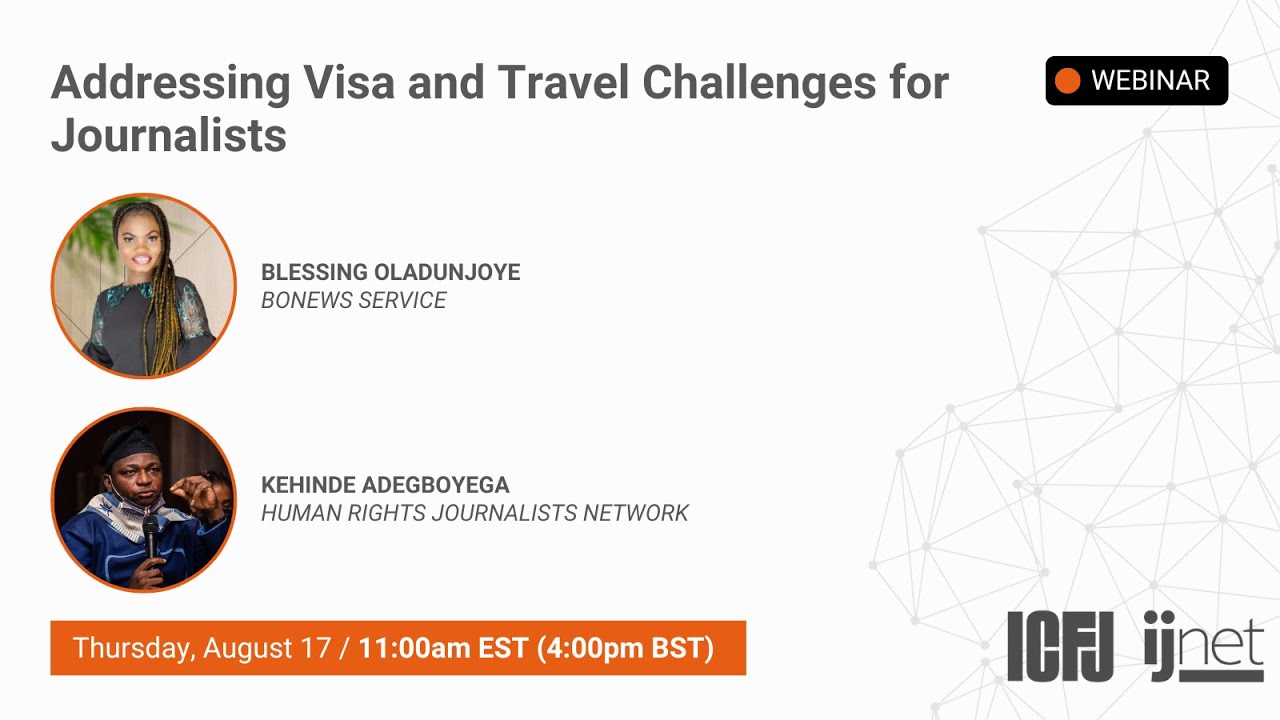 Addressing Visa and Travel Challenges for Journalists

WEBINAR

BLESSING OLADUNJOYE
BONEWS SERVICE

KEHINDE ADEGBOYEGA
HUMAN RIGHTS JOURNALISTS NETWORK

Thursday, August 17 / 11:00am EST (4:00pm BST)

ICFJ ijnet